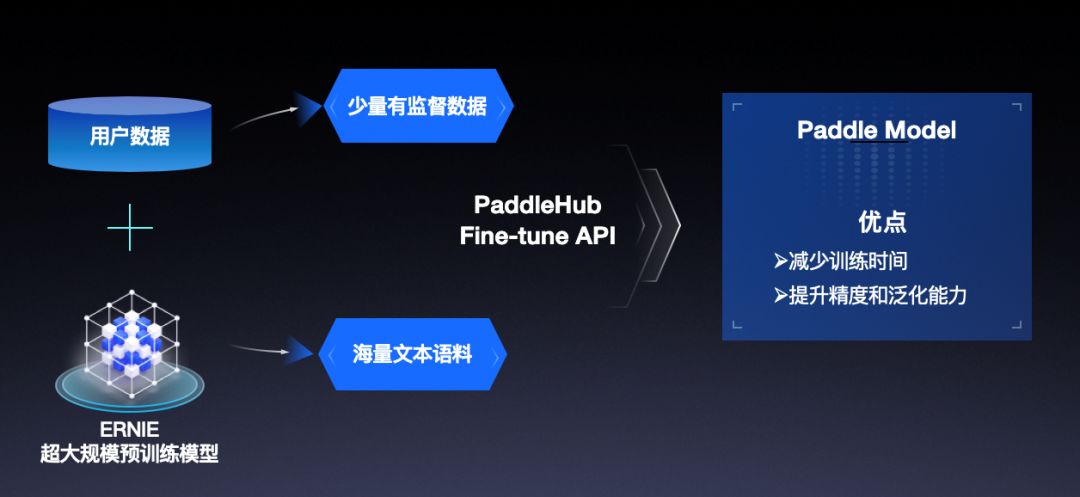 用户数据

少量有监督数据

ERNIE
超大规模预训练模型

海量文本语料

PaddleHub
Fine-tune API

Paddle Model

优点
➢减少训练时间
➢提升精度和泛化能力